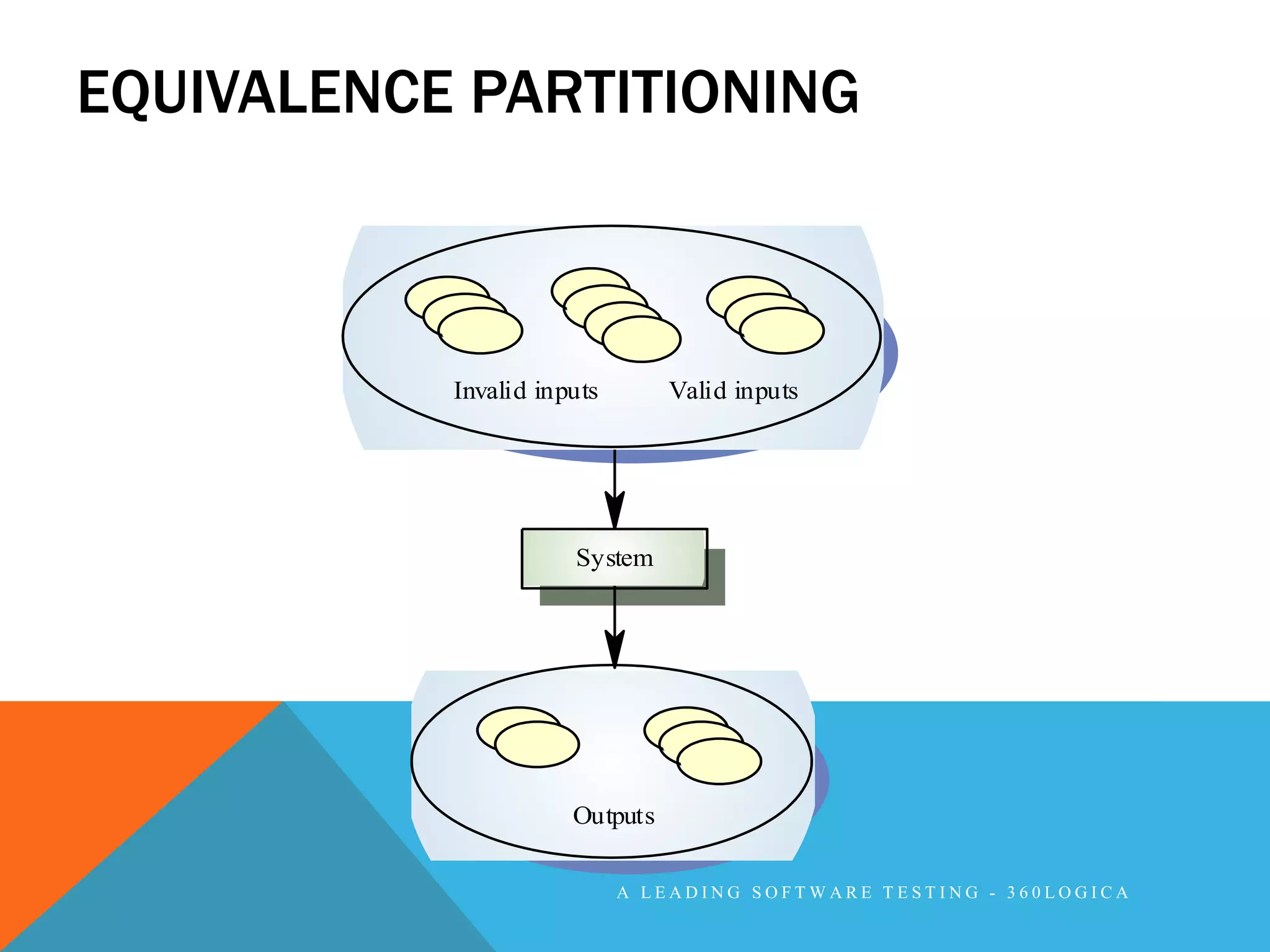 EQUIVALENCE PARTITIONING

Invalid inputs

Valid inputs

System

Outputs

A LEADING SOFTWARE TESTING - 360LOGICA